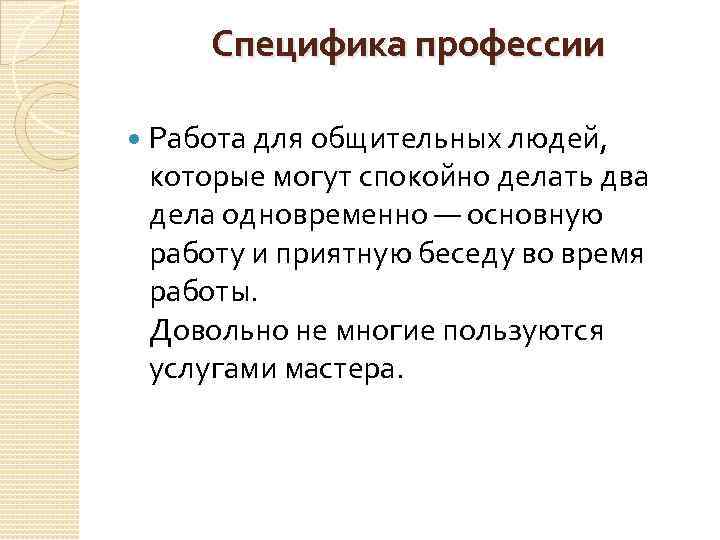 Специфика профессии

Работа для общительных людей, которые могут спокойно делать два дела одновременно — основную работу и приятную беседу во время работы.
Довольно не многие пользуются услугами мастера.